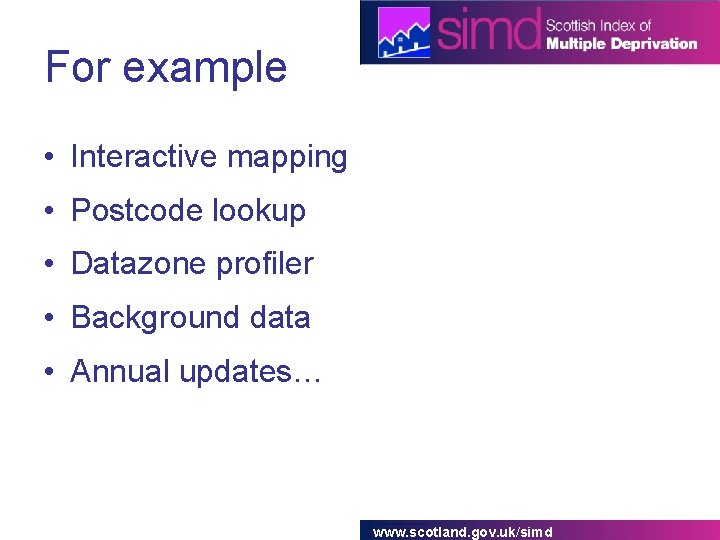 simd Scottish Index of Multiple Deprivation

For example

• Interactive mapping
• Postcode lookup
• Datazone profiler
• Background data
• Annual updates…

www.scotland.gov.uk/simd